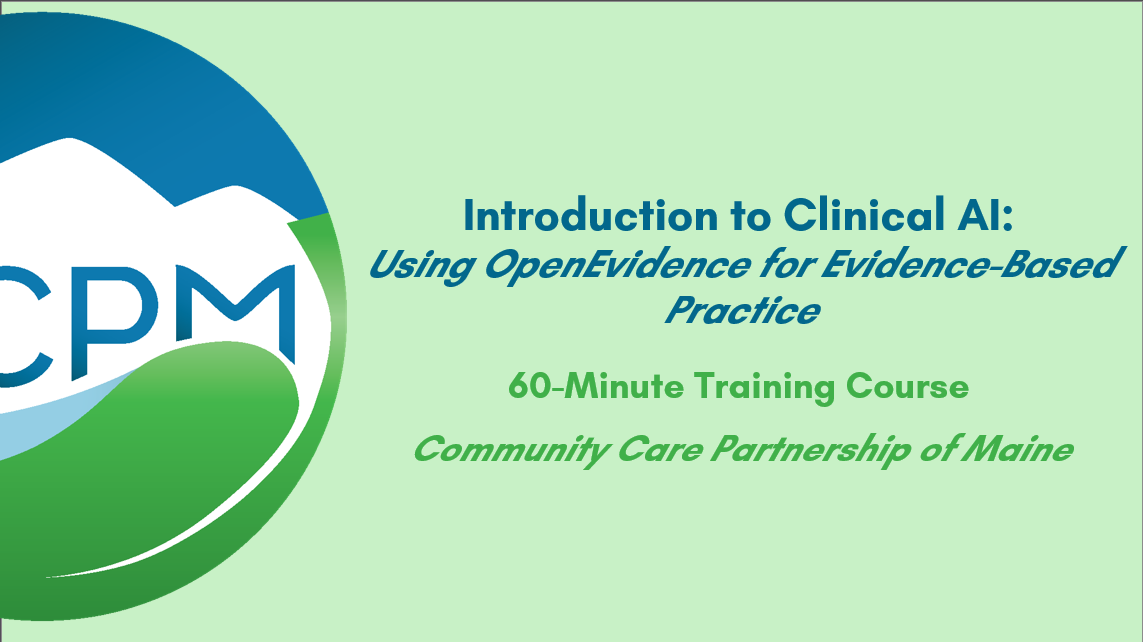 CPM

Introduction to Clinical AI:
Using OpenEvidence for Evidence-Based Practice

60-Minute Training Course

Community Care Partnership of Maine